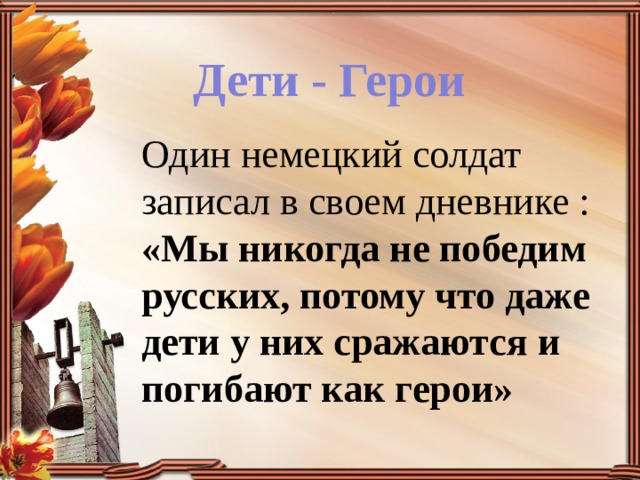 Дети - Герои

Один немецкий солдат записал в своем дневнике : «Мы никогда не победим русских, потому что даже дети у них сражаются и погибают как герои»